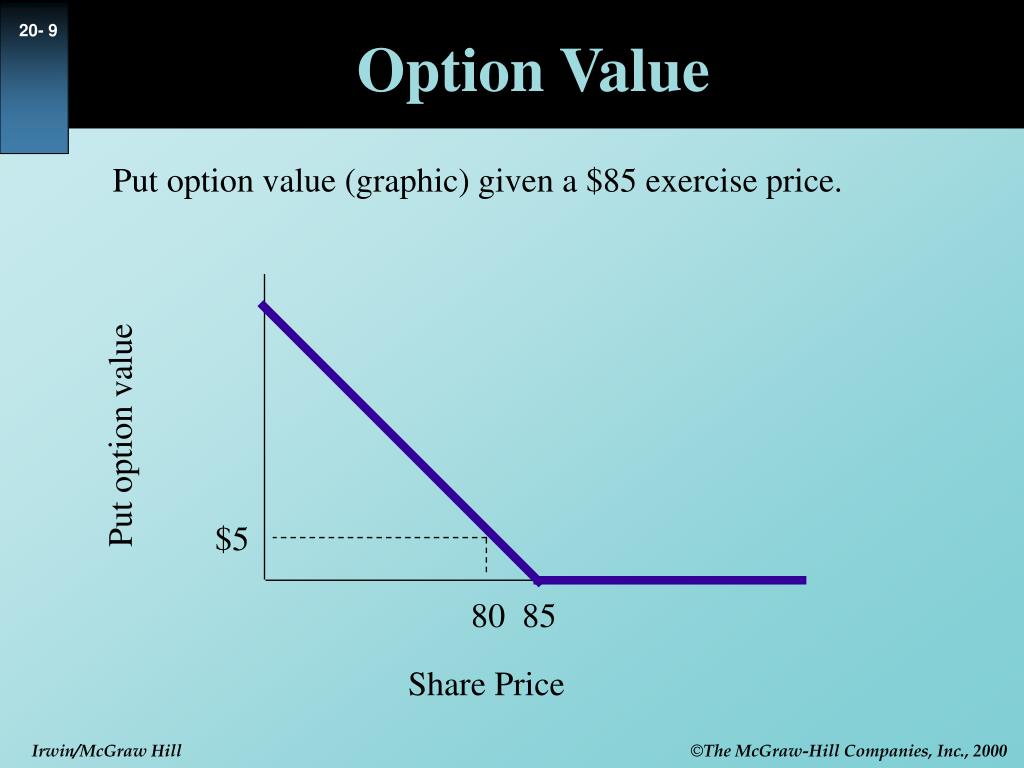 20- 9

Option Value

Put option value (graphic) given a \$85 exercise price.

Put option value

\$5

80 85

Share Price

Irwin/McGraw Hill

©The McGraw-Hill Companies, Inc., 2000